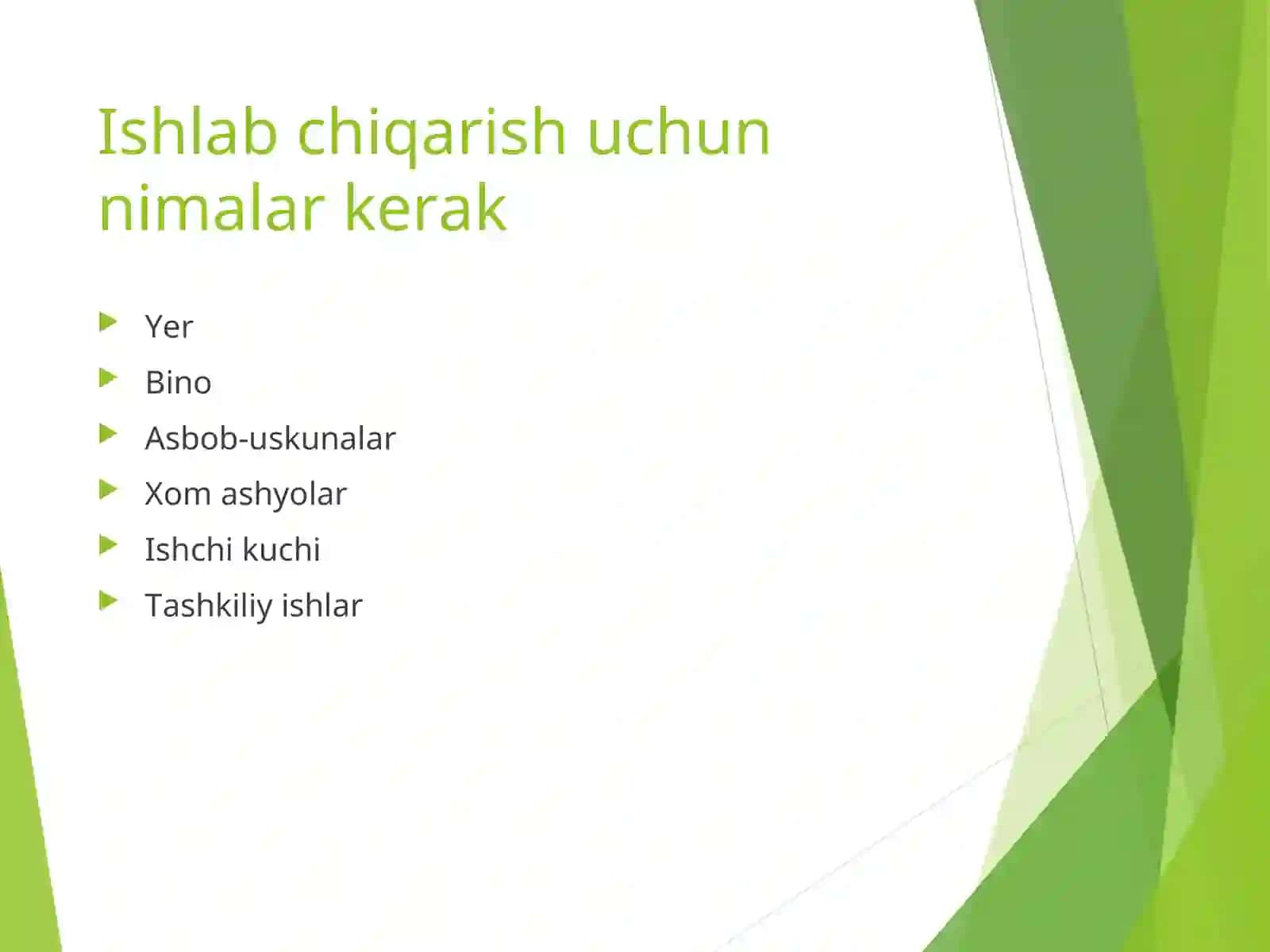 Ishlab chiqarish uchun nimalar kerak

Yer
Bino
Asbob-uskunalar
Xom ashyolar
Ishchi kuchi
Tashkiliy ishlar